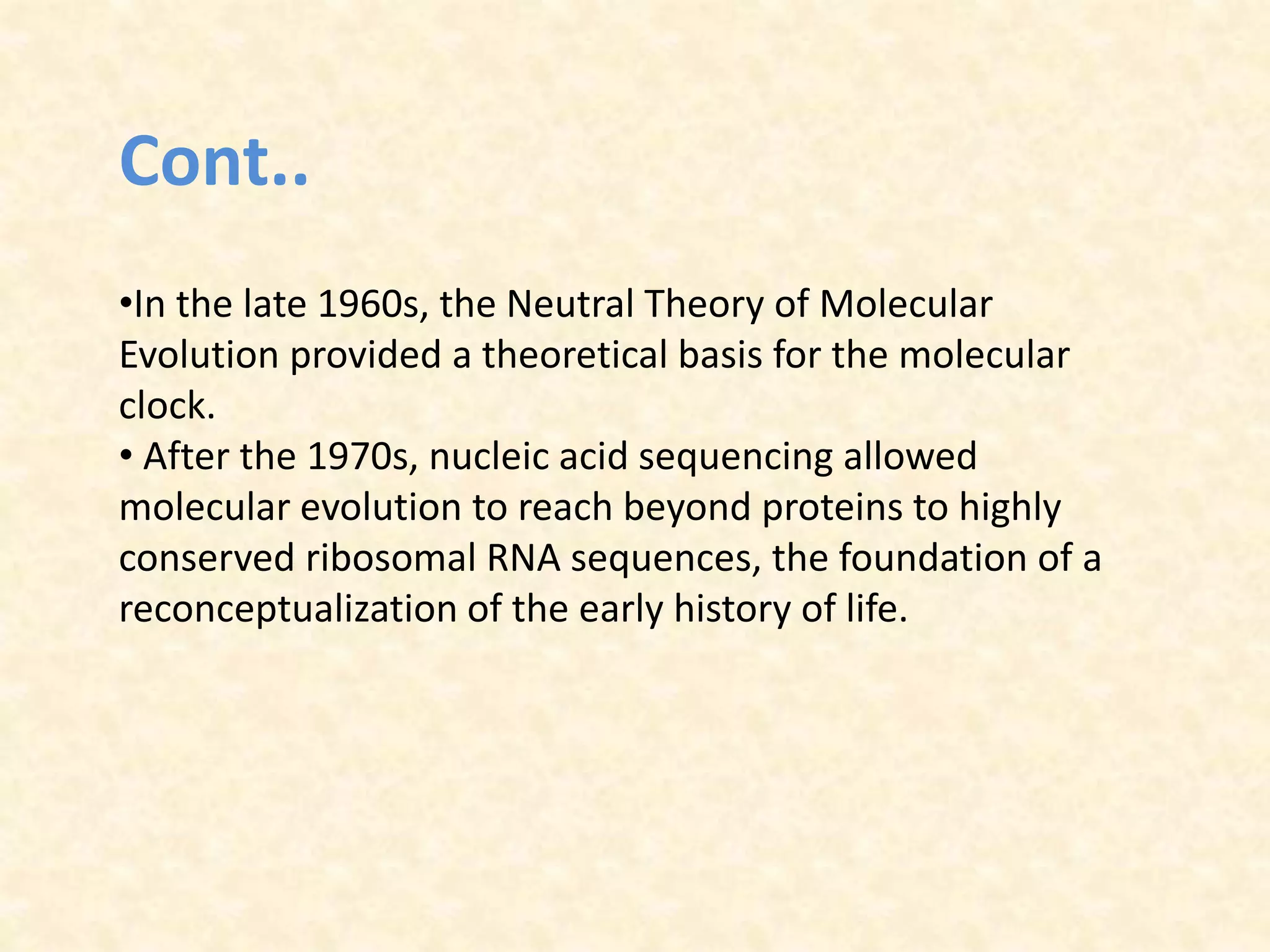 Cont..

•In the late 1960s, the Neutral Theory of Molecular Evolution provided a theoretical basis for the molecular clock.

• After the 1970s, nucleic acid sequencing allowed molecular evolution to reach beyond proteins to highly conserved ribosomal RNA sequences, the foundation of a reconceptualization of the early history of life.